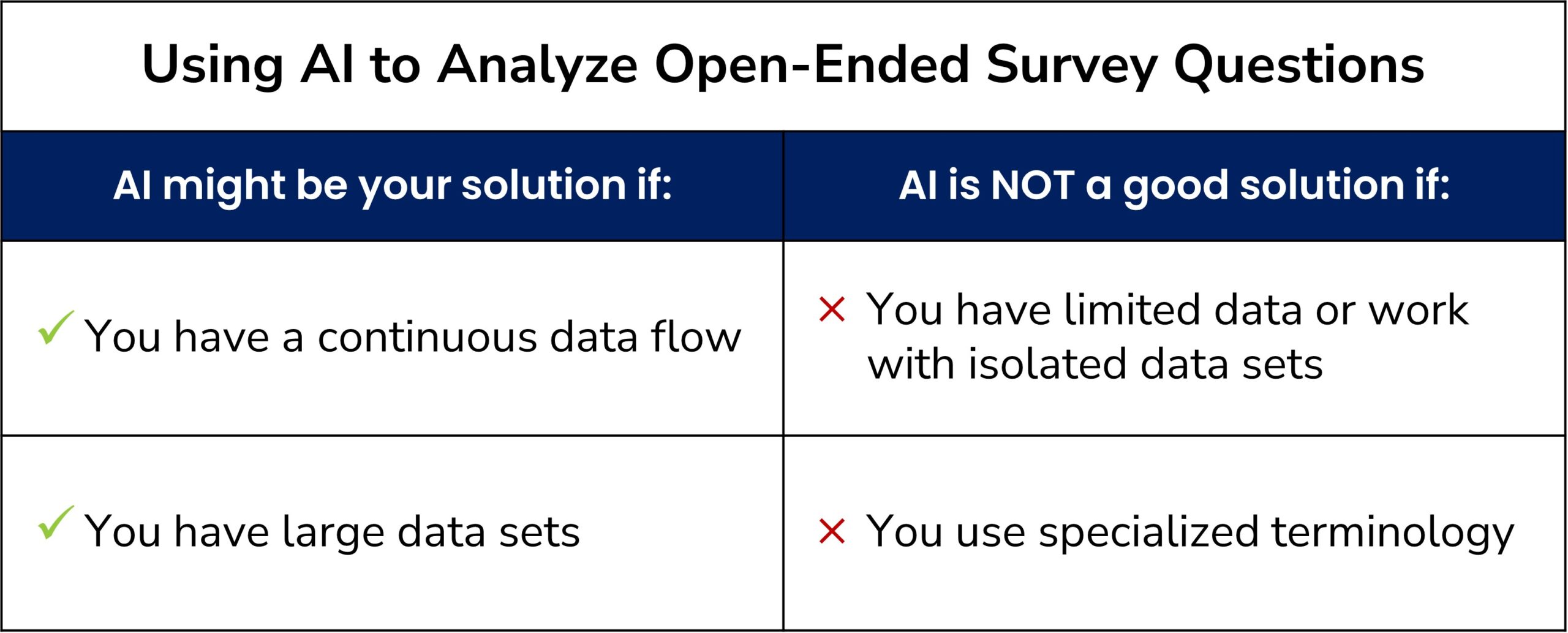 Using AI to Analyze Open-Ended Survey Questions

| AI might be your solution if: | AI is NOT a good solution if: |
|---|---|
| ✓ You have a continuous data flow | × You have limited data or work with isolated data sets |
| ✓ You have large data sets | × You use specialized terminology |